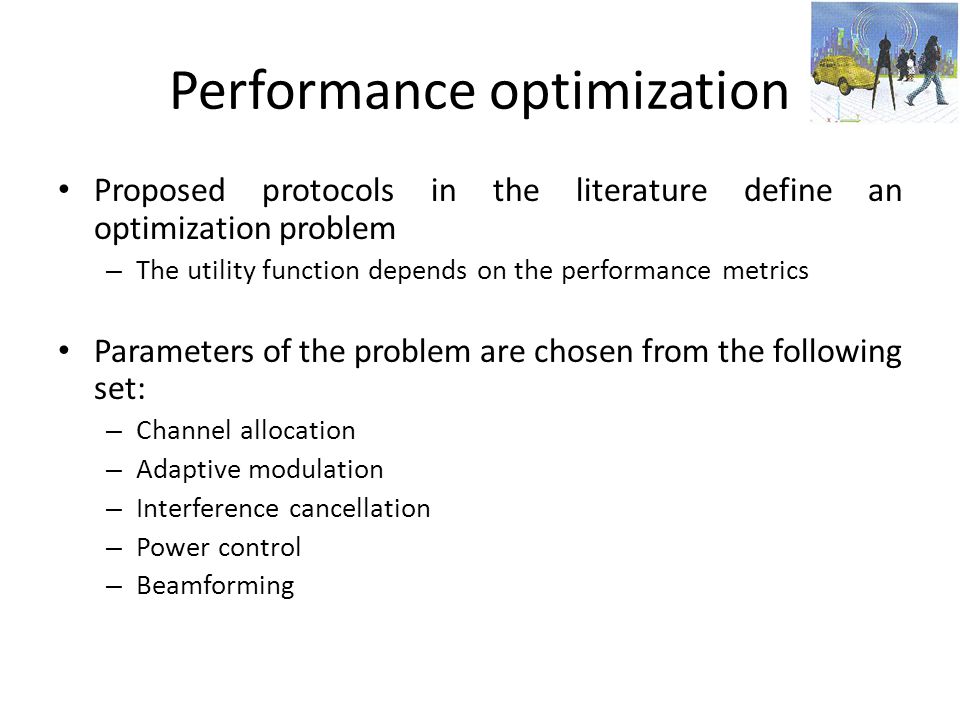 Performance optimization

• Proposed protocols in the literature define an optimization problem
– The utility function depends on the performance metrics

• Parameters of the problem are chosen from the following set:
– Channel allocation
– Adaptive modulation
– Interference cancellation
– Power control
– Beamforming